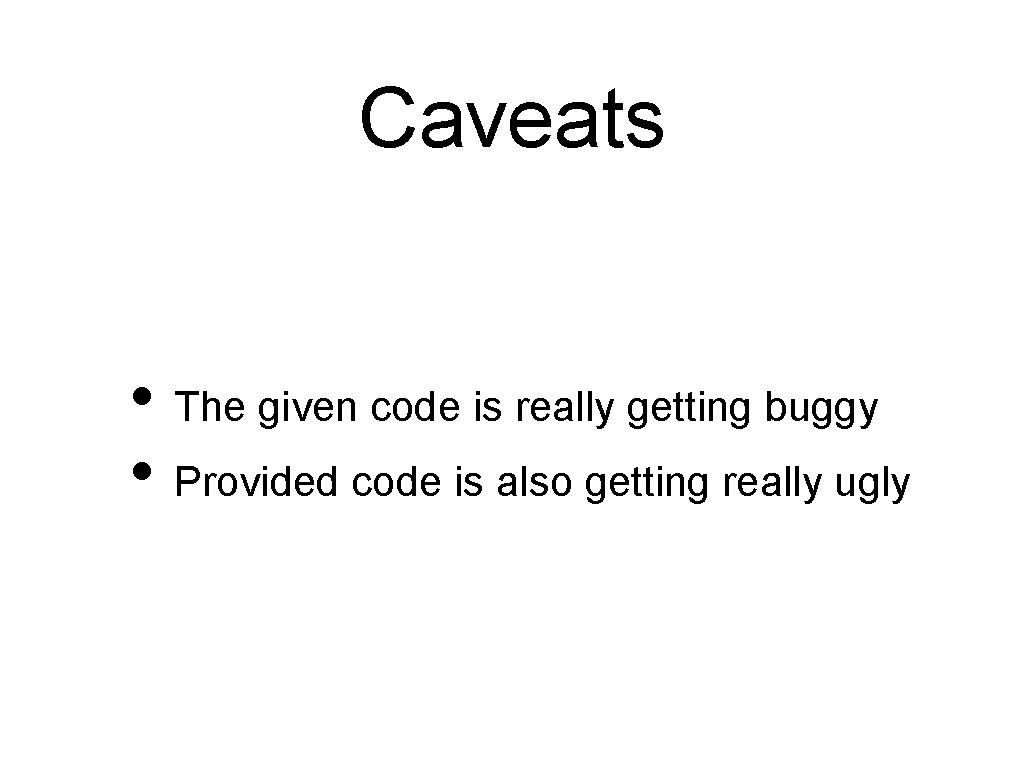 Caveats

• The given code is really getting buggy
• Provided code is also getting really ugly